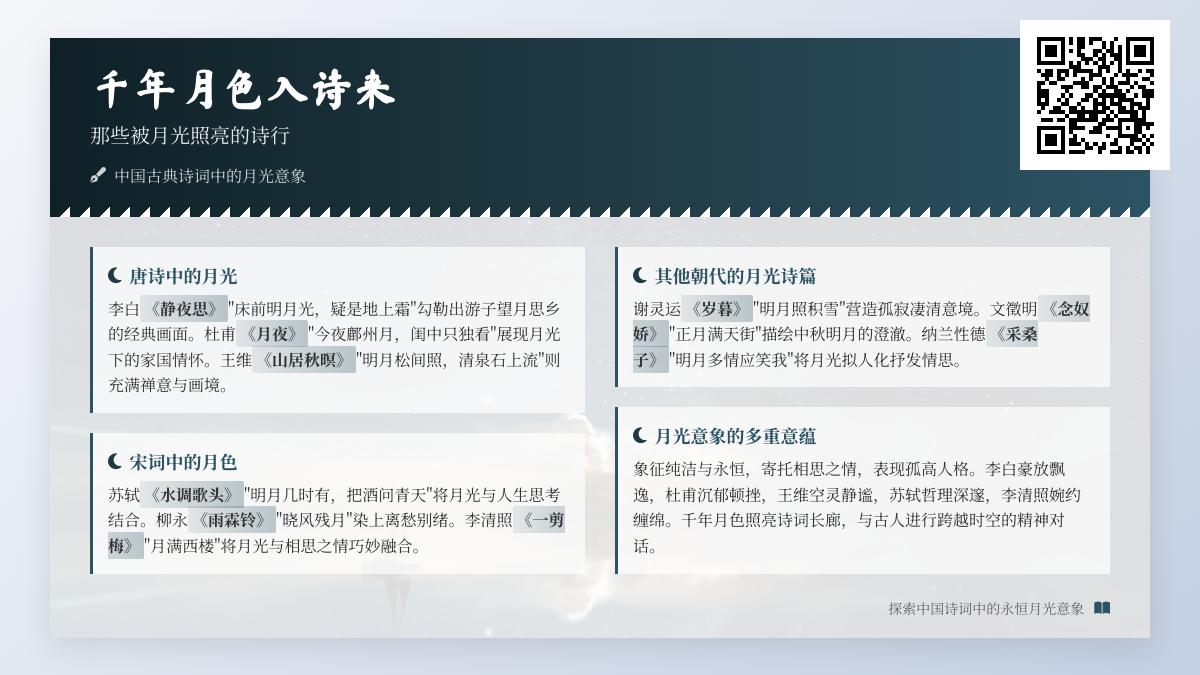 千年月色入诗来

那些被月光照亮的诗行

中国古典诗词中的月光意象

唐诗中的月光

李白《静夜思》"床前明月光，疑是地上霜"勾勒出游子望月思乡的经典画面。杜甫《月夜》"今夜鄜州月，闺中只独看"展现月光下的家国情怀。王维《山居秋暝》"明月松间照，清泉石上流"则充满禅意与画境。

宋词中的月色

苏轼《水调歌头》"明月几时有，把酒问青天"将月光与人生思考结合。柳永《雨霖铃》"晓风残月"染上离愁别绪。李清照《一剪梅》"月满西楼"将月光与相思之情巧妙融合。

其他朝代的月光诗篇

谢灵运《岁暮》"明月照积雪"营造孤寂凄清意境。文徵明《念奴娇》"正月满天街"描绘中秋明月的澄澈。纳兰性德《采桑子》"明月多情应笑我"将月光拟人化抒发情思。

月光意象的多重意蕴

象征纯洁与永恒，寄托相思之情，表现孤高人格。李白豪放飘逸，杜甫沉郁顿挫，王维空灵静谧，苏轼哲理深邃，李清照婉约缠绵。千年月色照亮诗词长廊，与古人进行跨越时空的精神对话。

探索中国诗词中的永恒月光意象